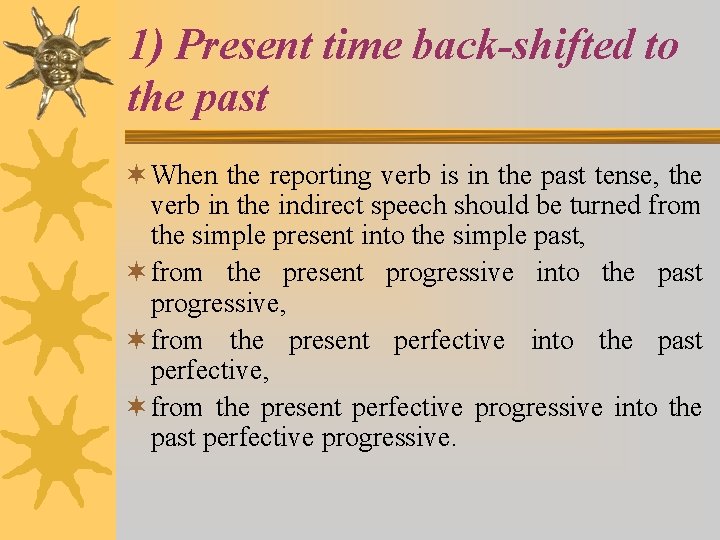 1) Present time back-shifted to the past

When the reporting verb is in the past tense, the verb in the indirect speech should be turned from the simple present into the simple past,

from the present progressive into the past progressive,

from the present perfective into the past perfective,

from the present perfective progressive into the past perfective progressive.